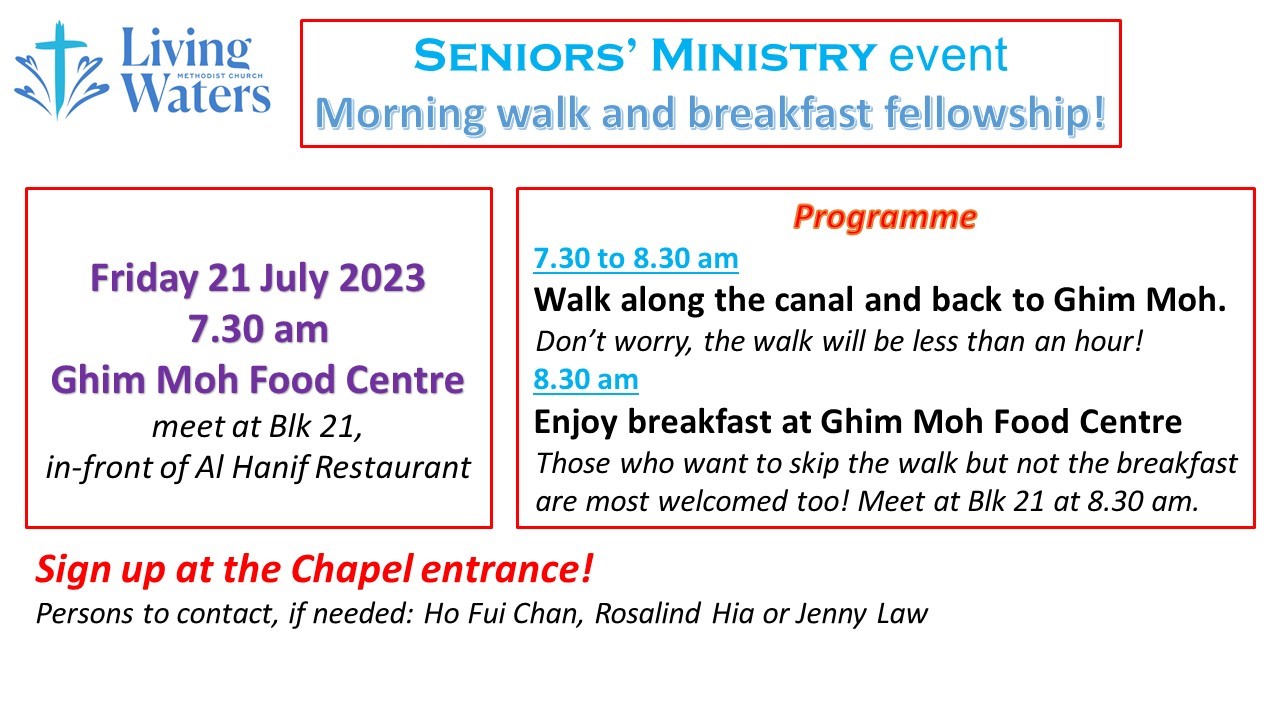 Living Waters
METHODIST CHURCH

SENIORS' MINISTRY event
Morning walk and breakfast fellowship!

Friday 21 July 2023
7.30 am
Ghim Moh Food Centre
meet at Blk 21,
in-front of Al Hanif Restaurant

Programme
7.30 to 8.30 am
Walk along the canal and back to Ghim Moh.
Don't worry, the walk will be less than an hour!
8.30 am
Enjoy breakfast at Ghim Moh Food Centre
Those who want to skip the walk but not the breakfast are most welcomed too! Meet at Blk 21 at 8.30 am.

Sign up at the Chapel entrance!
Persons to contact, if needed: Ho Fui Chan, Rosalind Hia or Jenny Law